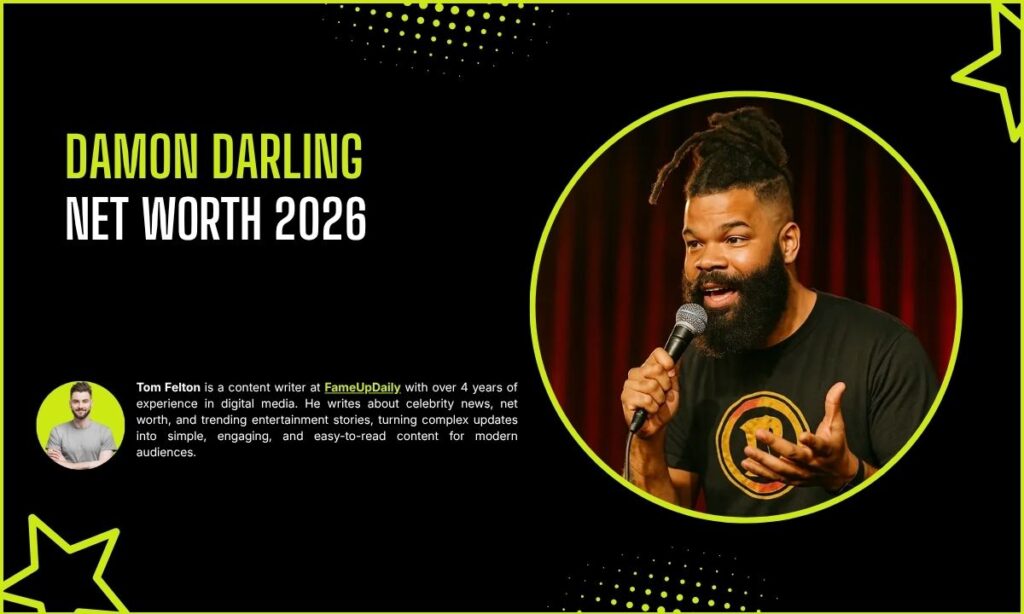 DAMON DARLING
NET WORTH 2026

Tom Felton is a content writer at FameUpDaily with over 4 years of experience in digital media. He writes about celebrity news, net worth, and trending entertainment stories, turning complex updates into simple, engaging, and easy-to-read content for modern audiences.